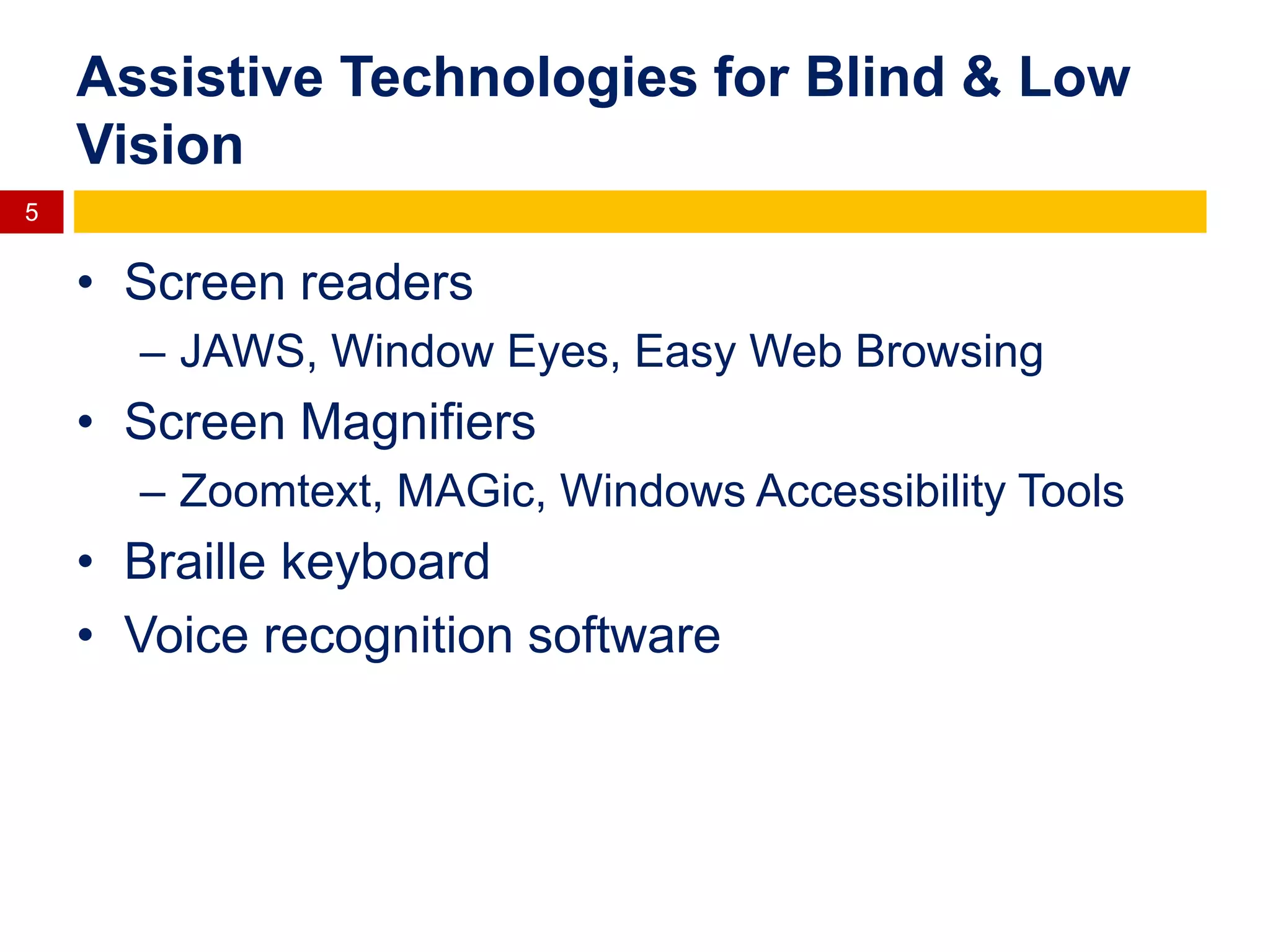 Assistive Technologies for Blind & Low Vision

5

• Screen readers
  – JAWS, Window Eyes, Easy Web Browsing
• Screen Magnifiers
  – Zoomtext, MAGic, Windows Accessibility Tools
• Braille keyboard
• Voice recognition software